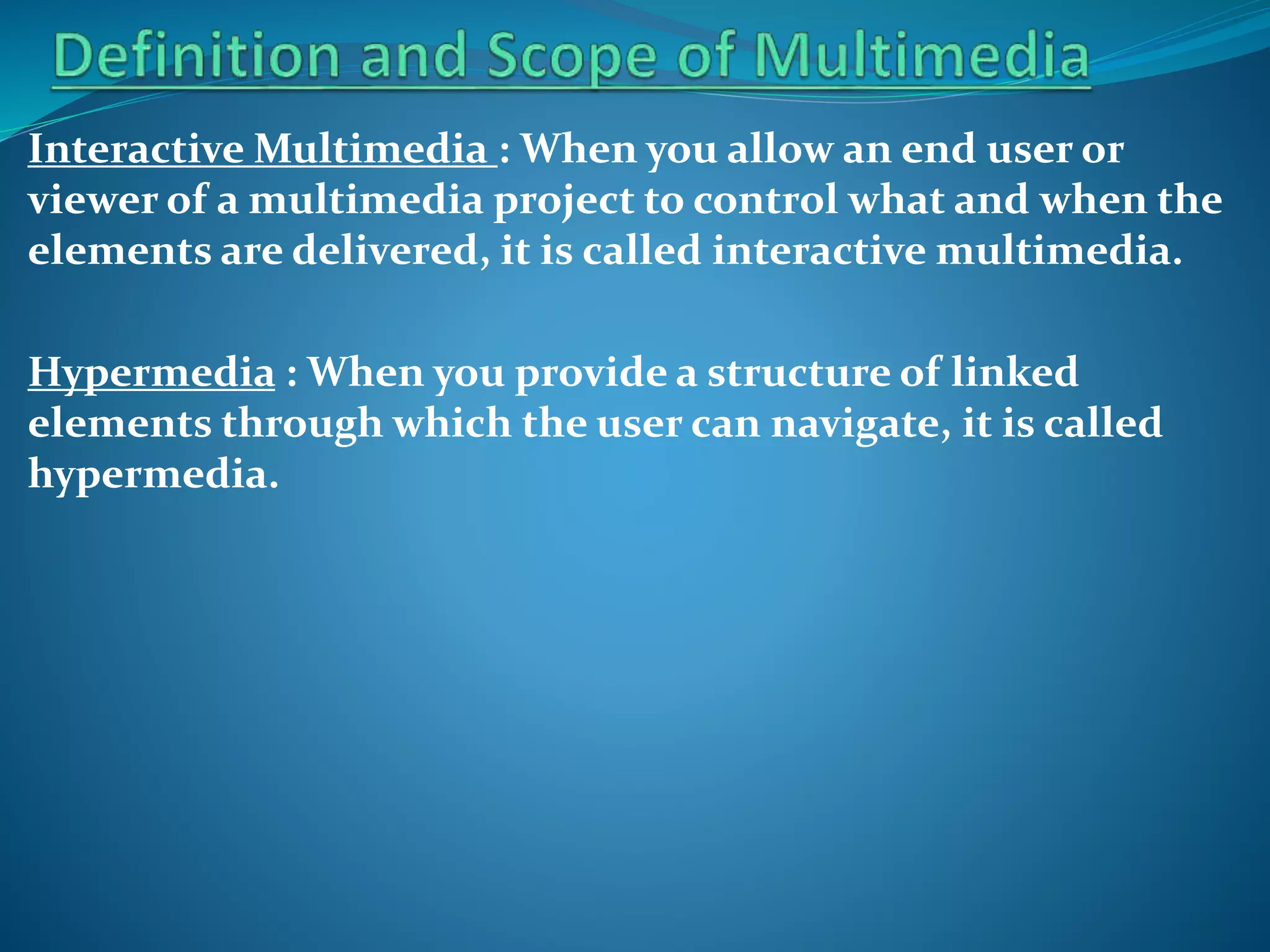 Definition and Scope of Multimedia

Interactive Multimedia : When you allow an end user or viewer of a multimedia project to control what and when the elements are delivered, it is called interactive multimedia.

Hypermedia : When you provide a structure of linked elements through which the user can navigate, it is called hypermedia.